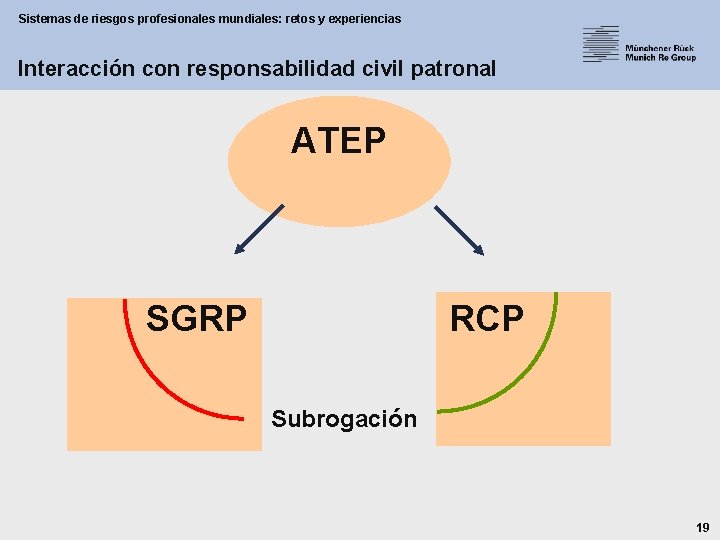 Sistemas de riesgos profesionales mundiales: retos y experiencias

Münchener Rück
Munich Re Group

Interacción con responsabilidad civil patronal

ATEP

SGRP

RCP

Subrogación

19